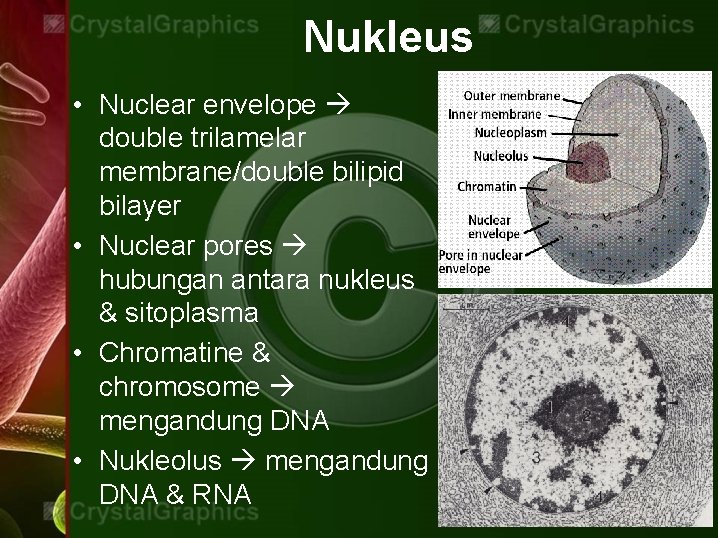 CrystalGraphics CrystalGraphics

Nukleus

• Nuclear envelope → double trilamelar membrane/double bilipid bilayer
• Nuclear pores → hubungan antara nukleus & sitoplasma
• Chromatine & chromosome → mengandung DNA
• Nukleolus → mengandung DNA & RNA

Outer membrane
Inner membrane
Nucleoplasm
Nucleolus
Chromatin
Nuclear envelope
Pore in nuclear envelope

4
1
2
3
4

CrystalGraphics